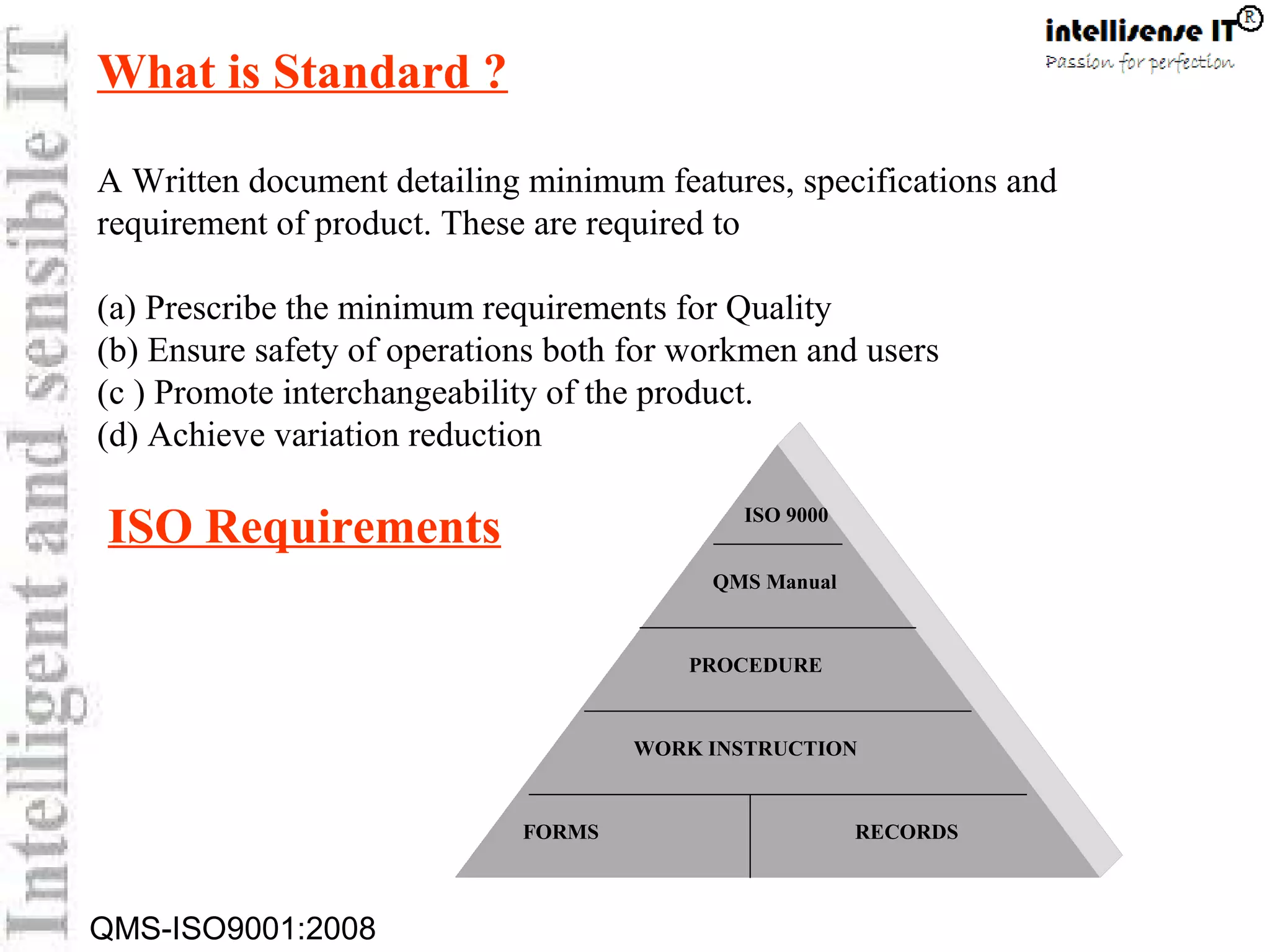 Intelligent and sensible IT

intellisense IT®
Passion for perfection

What is Standard ?

A Written document detailing minimum features, specifications and requirement of product. These are required to

(a) Prescribe the minimum requirements for Quality
(b) Ensure safety of operations both for workmen and users
(c ) Promote interchangeability of the product.
(d) Achieve variation reduction

ISO Requirements

ISO 9000
QMS Manual
PROCEDURE
WORK INSTRUCTION
FORMS
RECORDS

QMS-ISO9001:2008